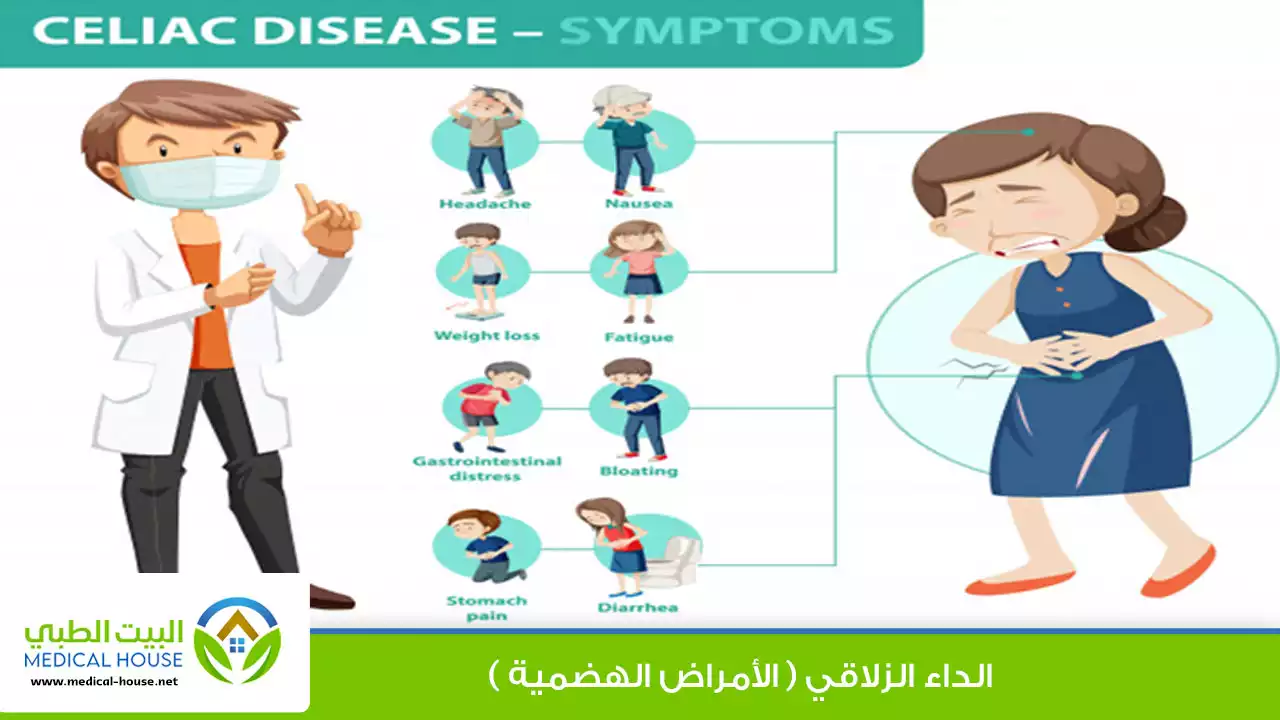 CELIAC DISEASE – SYMPTOMS

Headache
Nausea
Weight loss
Fatigue
Gastrointestinal distress
Bloating
Stomach pain
Diarrhea

البيت الطبي
MEDICAL HOUSE
www.medical-house.net

الداء الزلاقي ( الأمراض الهضمية )